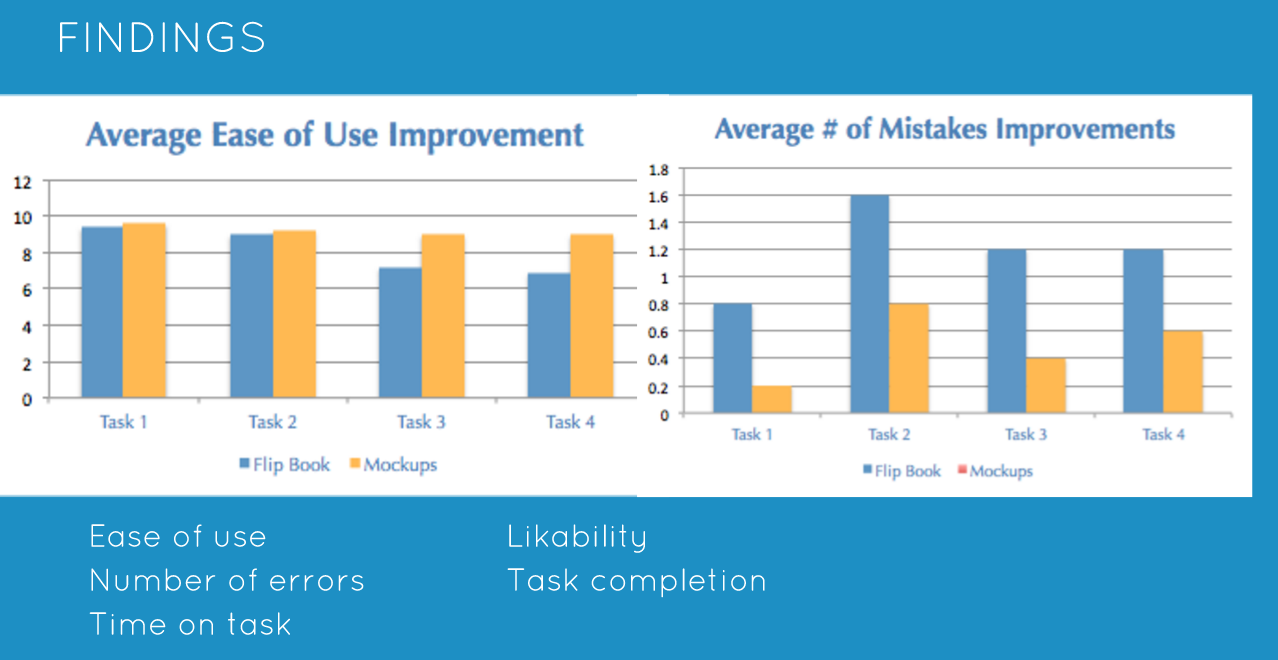 FINDINGS

Average Ease of Use Improvement

12
10
8
6
4
2
0

Task 1 Task 2 Task 3 Task 4

Flip Book Mockups

Average # of Mistakes Improvements

1.8
1.6
1.4
1.2
1
0.8
0.6
0.4
0.2
0

Task 1 Task 2 Task 3 Task 4

Flip Book Mockups

Ease of use
Number of errors
Time on task

Likability
Task completion